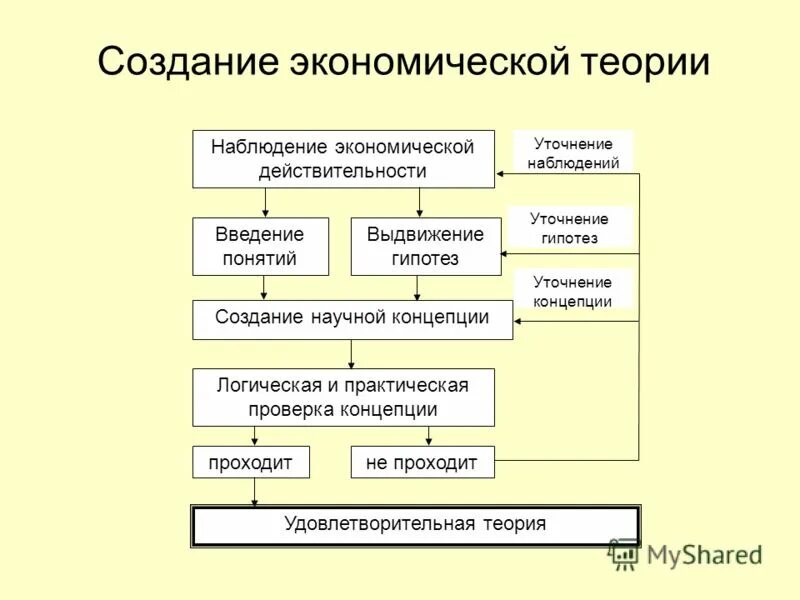 Создание экономической теории

Наблюдение экономической действительности

Уточнение наблюдений

Введение понятий

Выдвижение гипотез

Уточнение гипотез

Уточнение концепции

Создание научной концепции

Логическая и практическая проверка концепции

проходит

не проходит

Удовлетворительная теория

MyShared